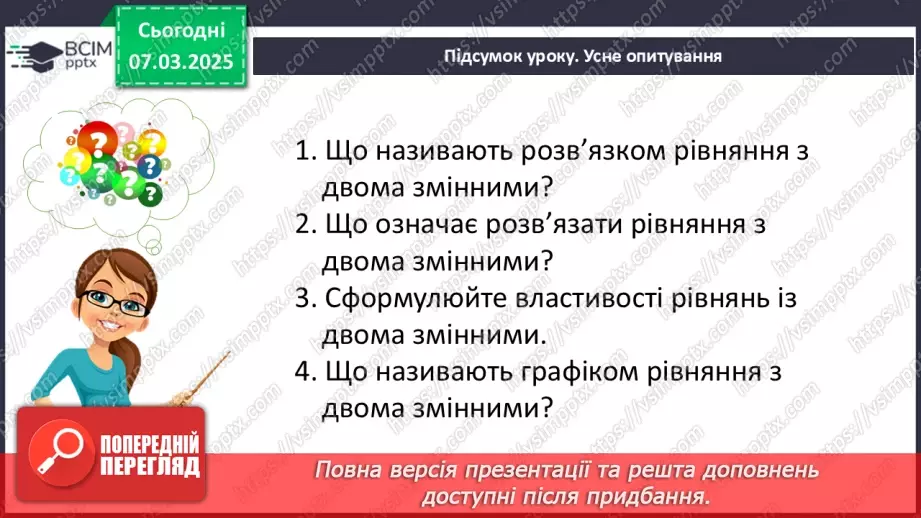 ВСІМ pptx

Сьогодні 07.03.2025

Підсумок уроку. Усне опитування

1. Що називають розв'язком рівняння з двома змінними?
2. Що означає розв'язати рівняння з двома змінними?
3. Сформулюйте властивості рівнянь із двома змінними.
4. Що називають графіком рівняння з двома змінними?

ПОПЕРЕДНІЙ ПЕРЕГЛЯД

Повна версія презентації та решта доповнень доступні після придбання.

https://vsimpptx.com